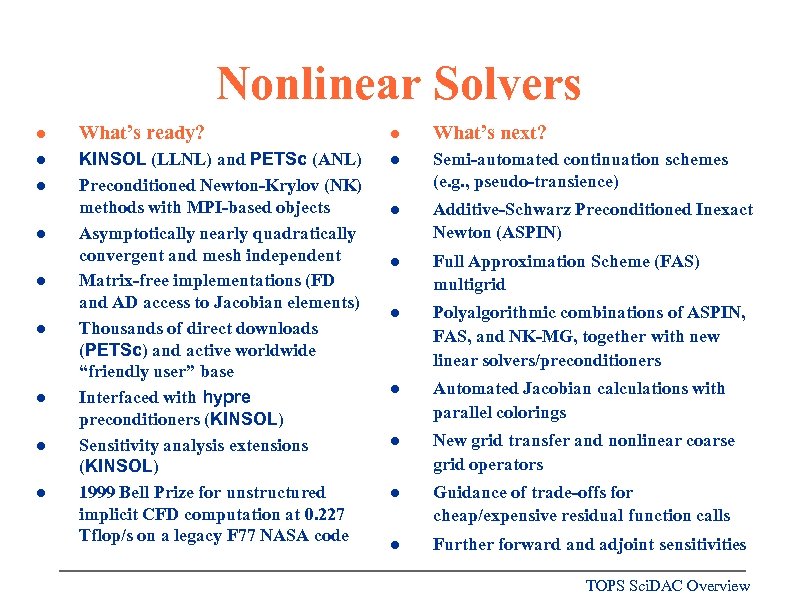 Nonlinear Solvers

- What's ready?
- KINSOL (LLNL) and PETSc (ANL)
- Preconditioned Newton-Krylov (NK) methods with MPI-based objects
- Asymptotically nearly quadratically convergent and mesh independent
- Matrix-free implementations (FD and AD access to Jacobian elements)
- Thousands of direct downloads (PETSc) and active worldwide "friendly user" base
- Interfaced with hypre preconditioners (KINSOL)
- Sensitivity analysis extensions (KINSOL)
- 1999 Bell Prize for unstructured implicit CFD computation at 0.227 Tflop/s on a legacy F77 NASA code

- What's next?
- Semi-automated continuation schemes (e.g., pseudo-transience)
- Additive-Schwarz Preconditioned Inexact Newton (ASPIN)
- Full Approximation Scheme (FAS) multigrid
- Polyalgorithmic combinations of ASPIN, FAS, and NK-MG, together with new linear solvers/preconditioners
- Automated Jacobian calculations with parallel colorings
- New grid transfer and nonlinear coarse grid operators
- Guidance of trade-offs for cheap/expensive residual function calls
- Further forward and adjoint sensitivities

TOPS SciDAC Overview